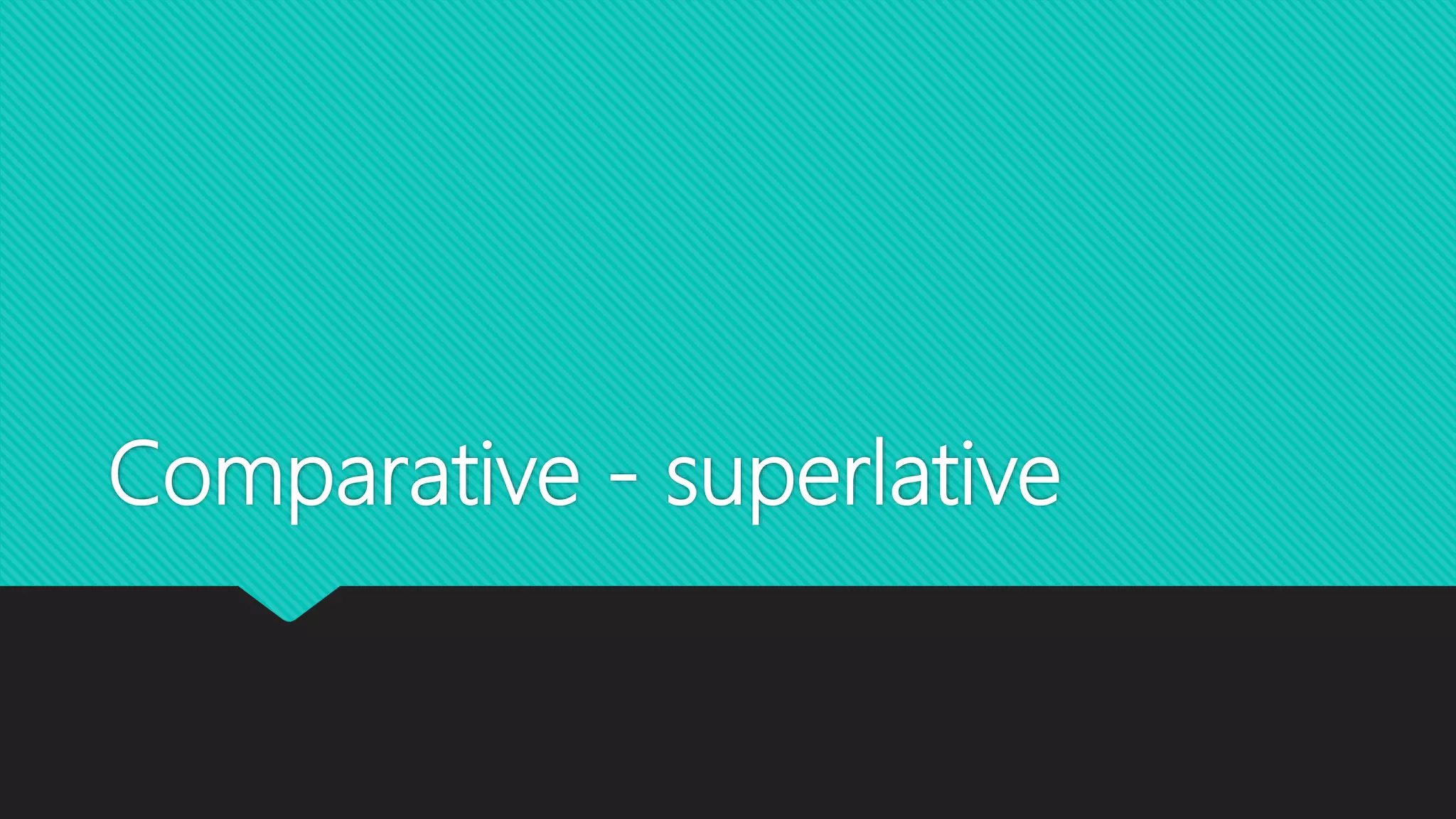 Comparative - superlative